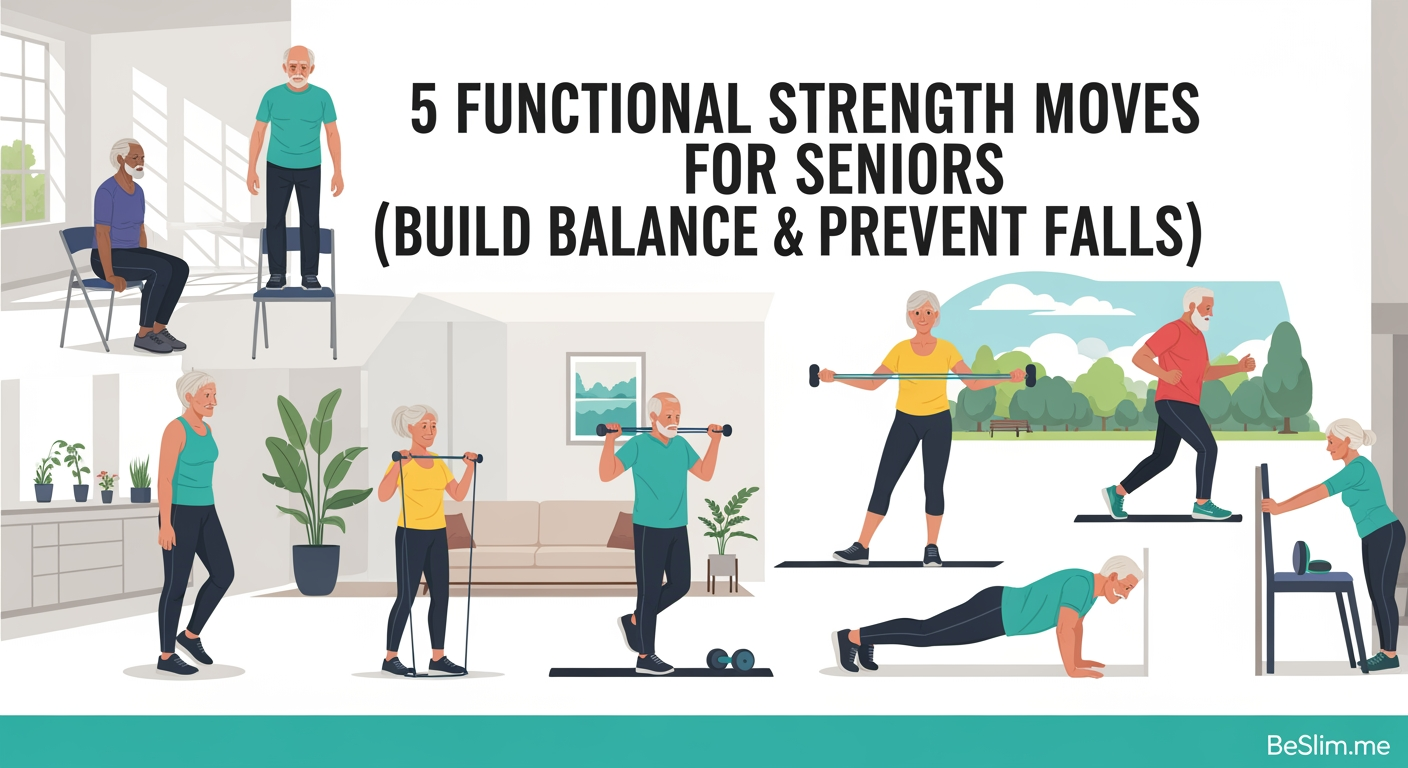 5 FUNCTIONAL STRENGTH MOVES FOR SENIORS (BUILD BALANCE & PREVENT FALLS)

BeSlim.me